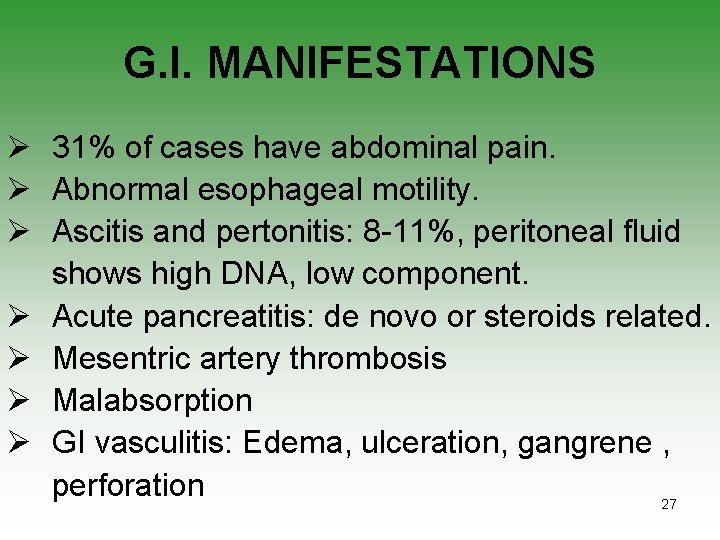 G.I. MANIFESTATIONS

➢ 31% of cases have abdominal pain.
➢ Abnormal esophageal motility.
➢ Ascitis and pertonitis: 8-11%, peritoneal fluid shows high DNA, low component.
➢ Acute pancreatitis: de novo or steroids related.
➢ Mesentric artery thrombosis
➢ Malabsorption
➢ GI vasculitis: Edema, ulceration, gangrene , perforation

27